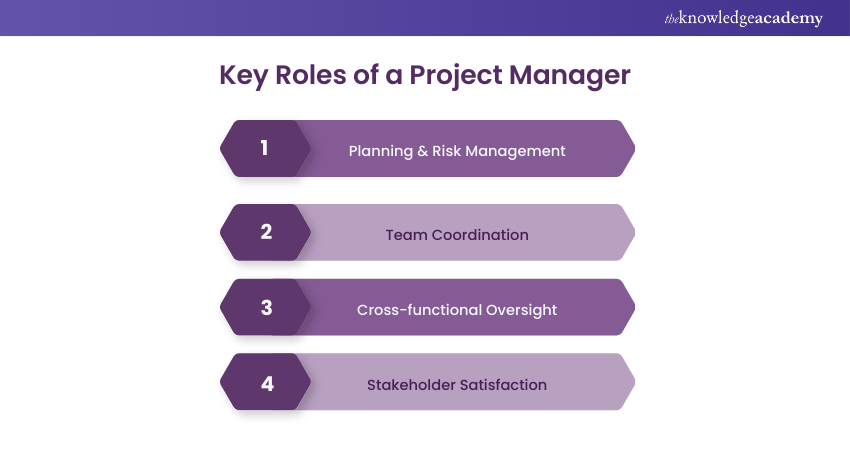 theknowledgeacademy

Key Roles of a Project Manager

1 Planning & Risk Management

2 Team Coordination

3 Cross-functional Oversight

4 Stakeholder Satisfaction